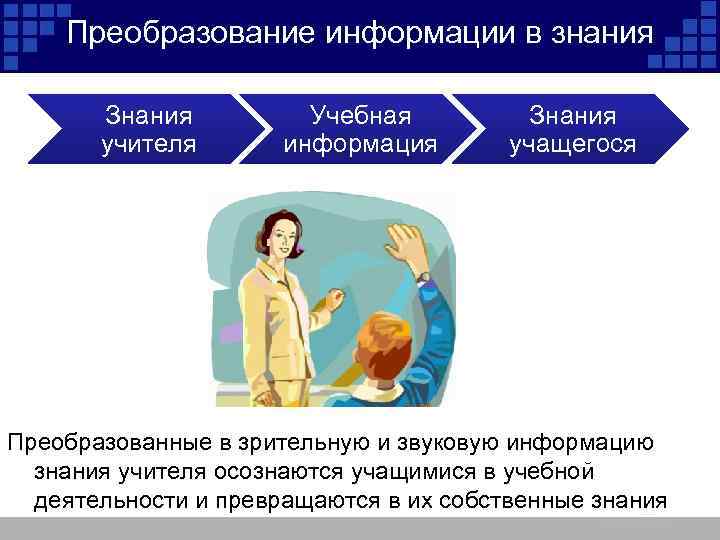 Преобразование информации в знания

Знания учителя

Учебная информация

Знания учащегося

Преобразованные в зрительную и звуковую информацию знания учителя осознаются учащимися в учебной деятельности и превращаются в их собственные знания